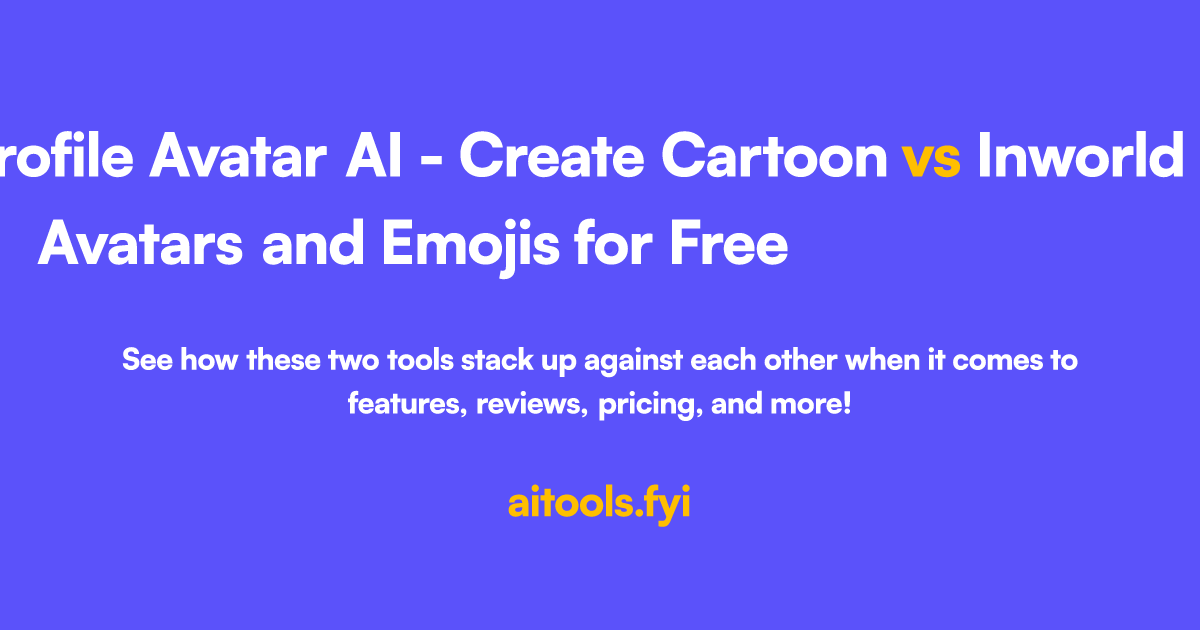 rofile Avatar AI - Create Cartoon vs Inworld Avatars and Emojis for Free

See how these two tools stack up against each other when it comes to features, reviews, pricing, and more!

aitools.fyi